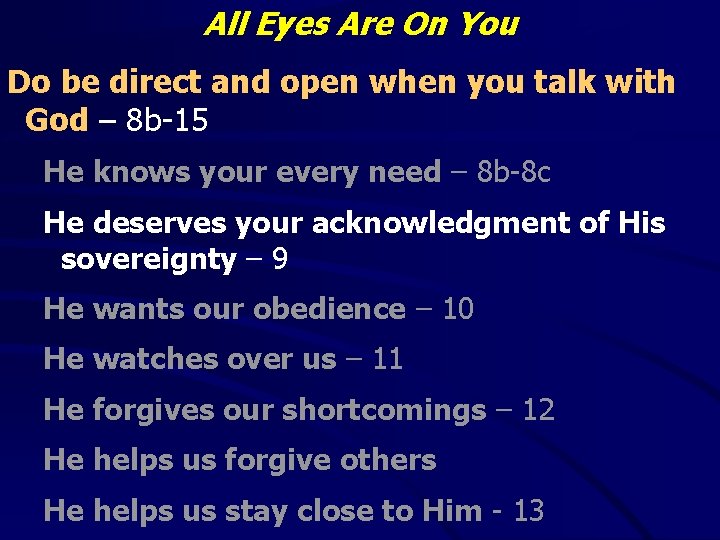 All Eyes Are On You

Do be direct and open when you talk with God – 8b-15

He knows your every need – 8b-8c

He deserves your acknowledgment of His sovereignty – 9

He wants our obedience – 10

He watches over us – 11

He forgives our shortcomings – 12

He helps us forgive others

He helps us stay close to Him - 13